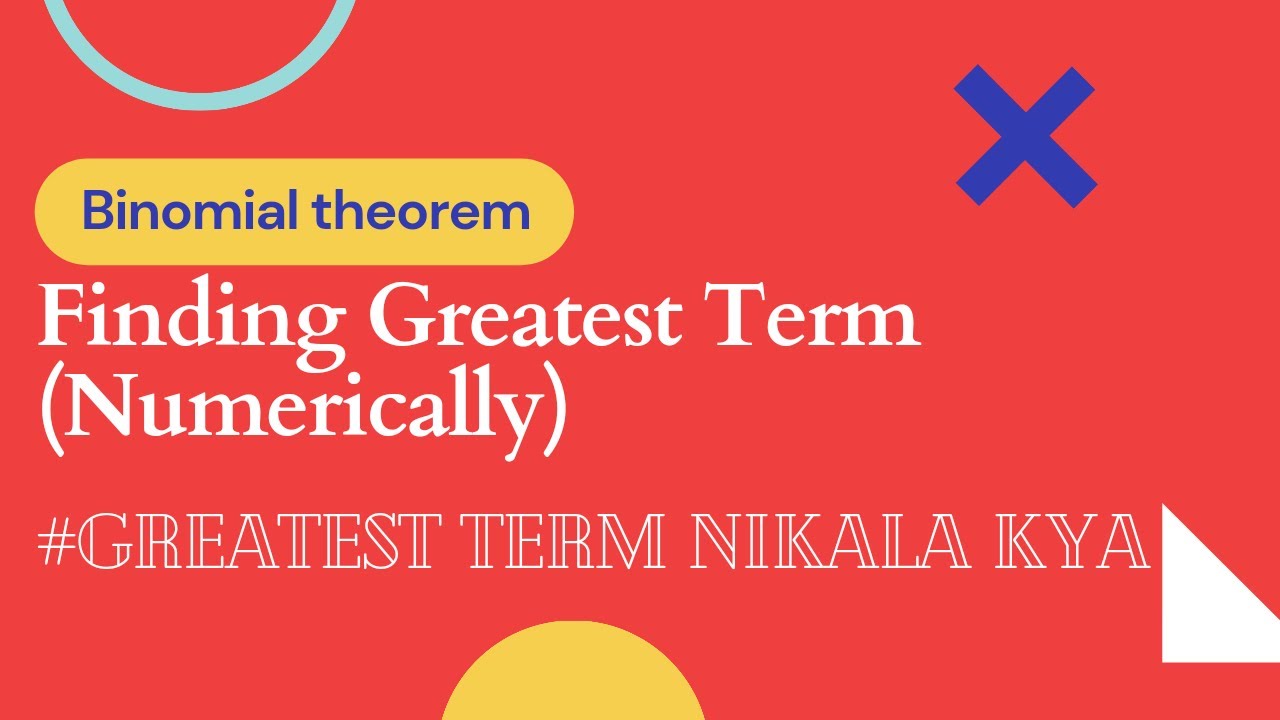 Binomial theorem

Finding Greatest Term (Numerically)

#GREATEST TERM NIKALA KYA